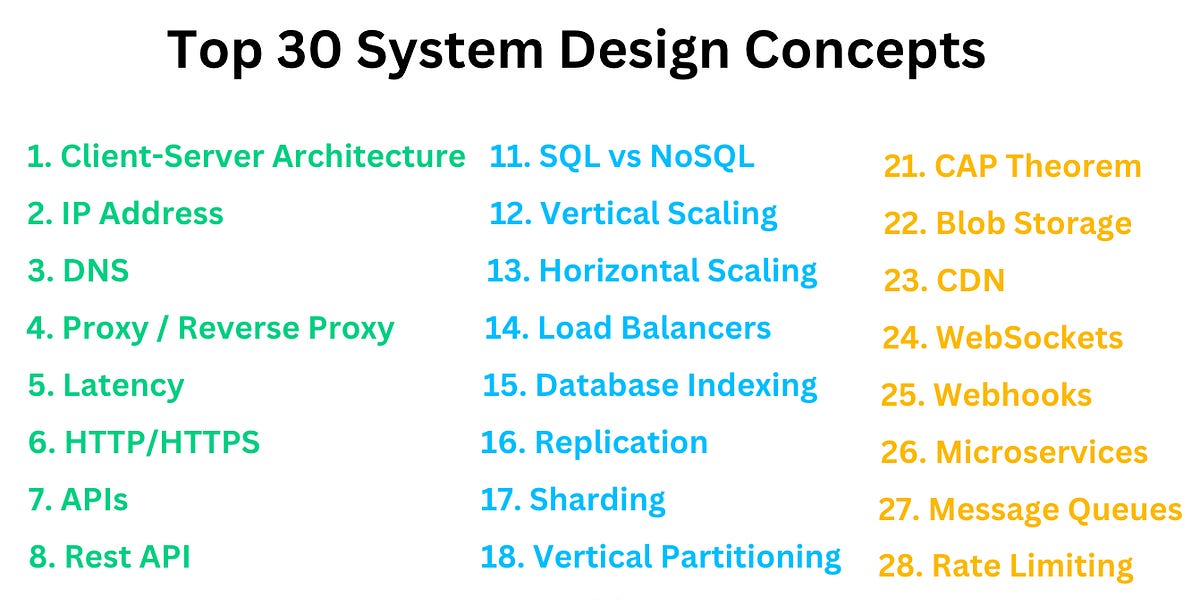 Top 30 System Design Concepts

1. Client-Server Architecture
2. IP Address
3. DNS
4. Proxy / Reverse Proxy
5. Latency
6. HTTP/HTTPS
7. APIs
8. Rest API

11. SQL vs NoSQL
12. Vertical Scaling
13. Horizontal Scaling
14. Load Balancers
15. Database Indexing
16. Replication
17. Sharding
18. Vertical Partitioning

21. CAP Theorem
22. Blob Storage
23. CDN
24. WebSockets
25. Webhooks
26. Microservices
27. Message Queues
28. Rate Limiting